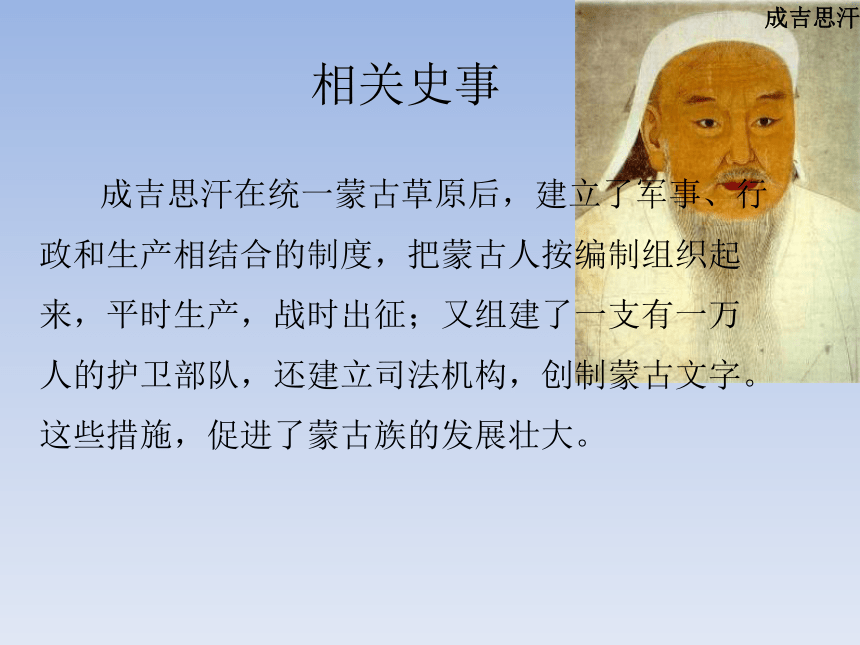 成吉思汗

相关史事

成吉思汗在统一蒙古草原后，建立了军事、行政和生产相结合的制度，把蒙古人按编制组织起来，平时生产，战时出征；又组建了一支有一万人的护卫部队，还建立司法机构，创制蒙古文字。这些措施，促进了蒙古族的发展壮大。